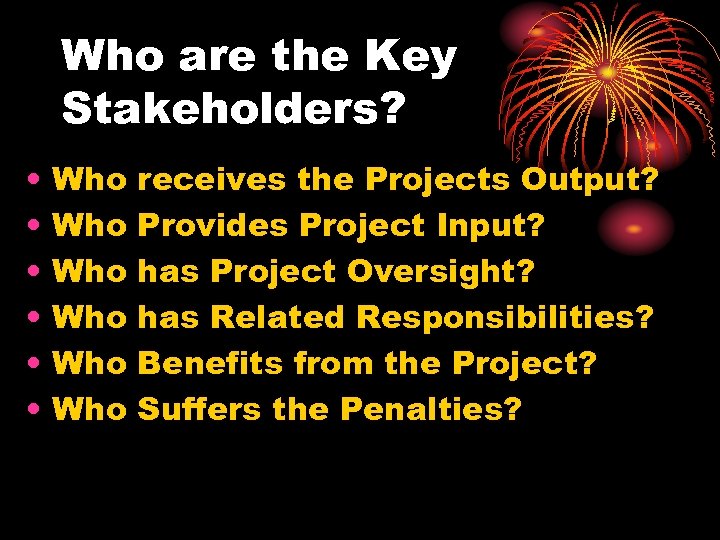 Who are the Key Stakeholders?

• Who receives the Projects Output?
• Who Provides Project Input?
• Who has Project Oversight?
• Who has Related Responsibilities?
• Who Benefits from the Project?
• Who Suffers the Penalties?